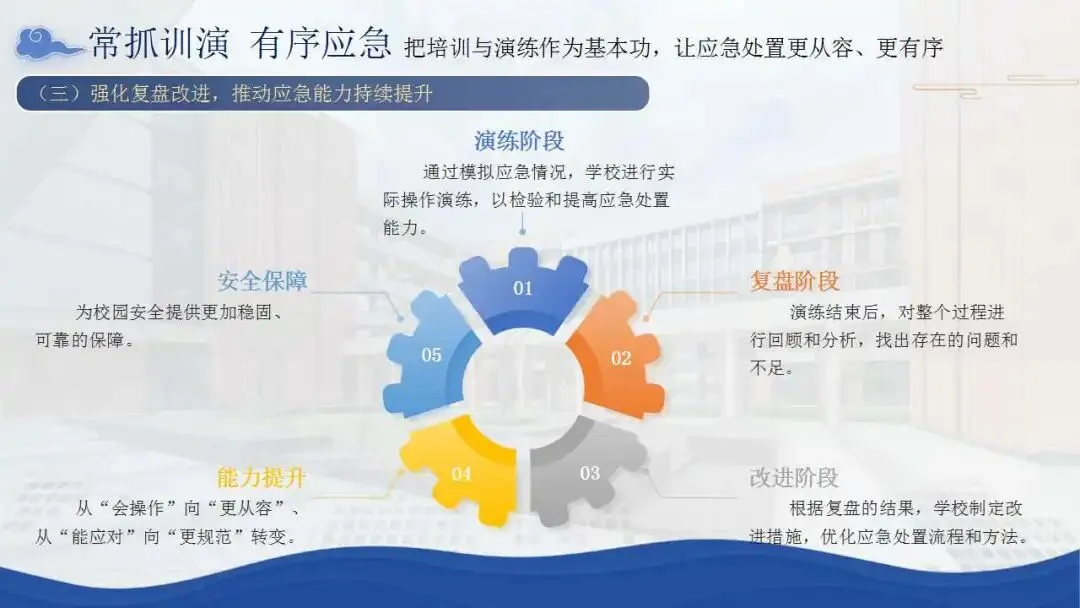 常抓训演 有序应急 把培训与演练作为基本功，让应急处置更从容、更有序

（三）强化复盘改进，推动应急能力持续提升

演练阶段

通过模拟应急情况，学校进行实际操作演练，以检验和提高应急处置能力。

01

复盘阶段

演练结束后，对整个过程进行回顾和分析，找出存在的问题和不足。

02

改进阶段

根据复盘的结果，学校制定改进措施，优化应急处置流程和方法。

03

能力提升

从“会操作”向“更从容”、从“能应对”向“更规范”转变。

04

安全保障

为校园安全提供更加稳固、可靠的保障。

05